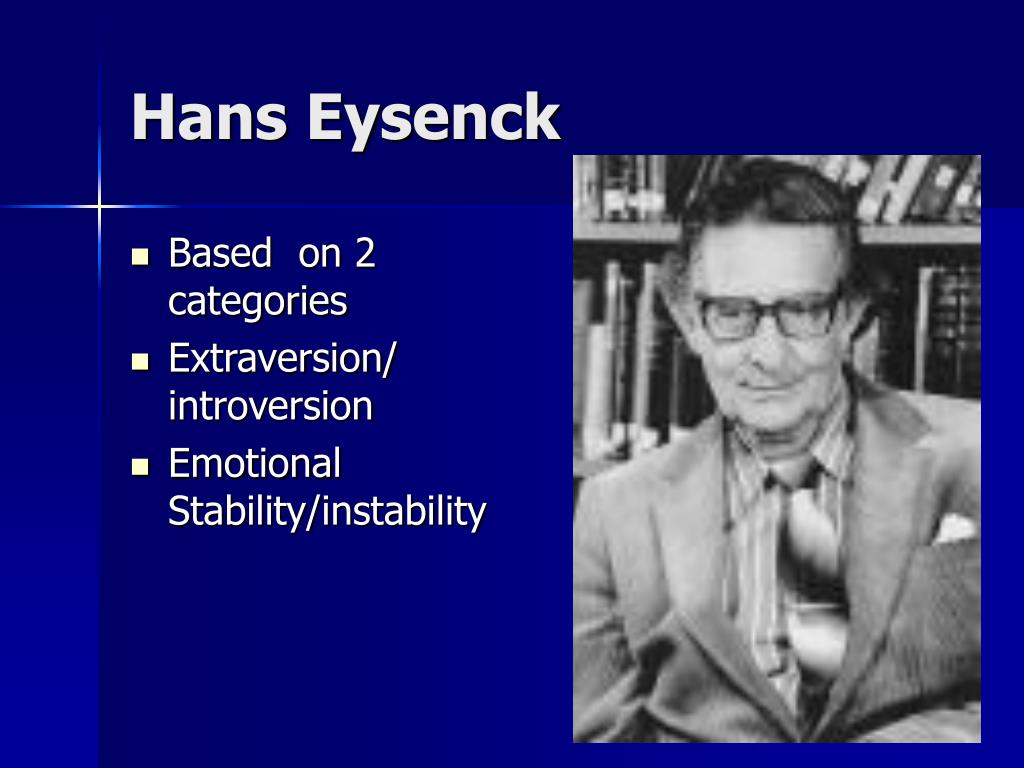 Hans Eysenck

- Based on 2 categories
- Extraversion/ introversion
- Emotional Stability/instability